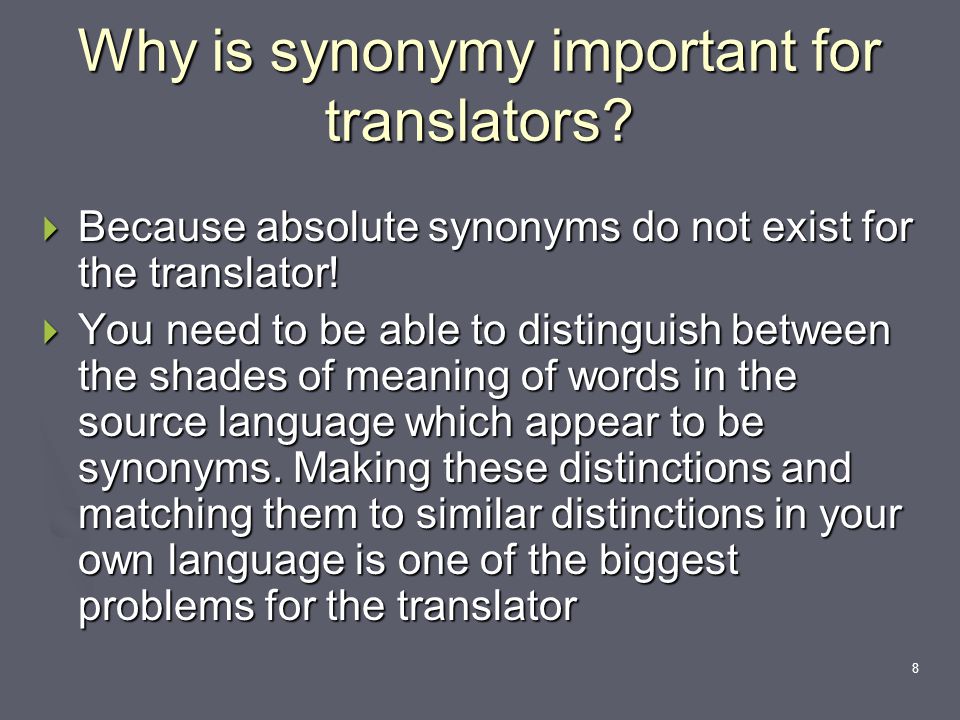 Why is synonymy important for translators?

Because absolute synonyms do not exist for the translator!

You need to be able to distinguish between the shades of meaning of words in the source language which appear to be synonyms. Making these distinctions and matching them to similar distinctions in your own language is one of the biggest problems for the translator

8